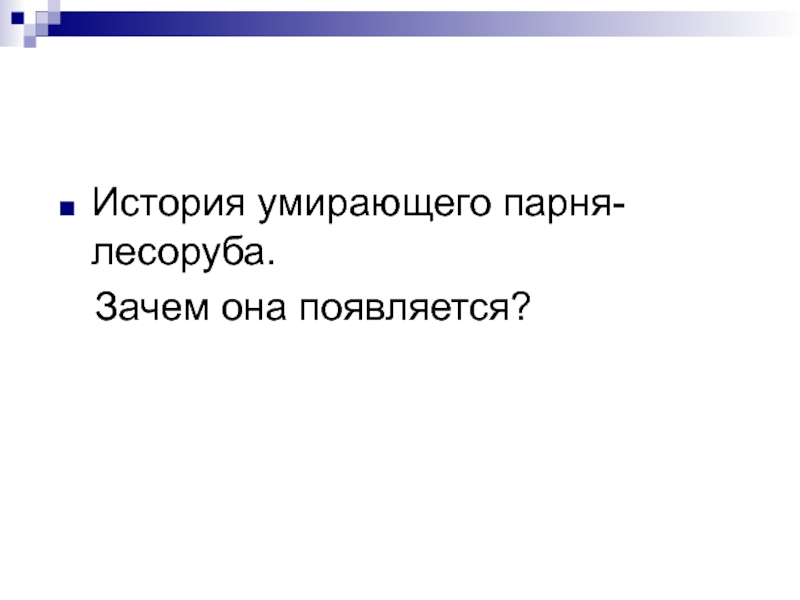 История умирающего парня-лесоруба.
Зачем она появляется?